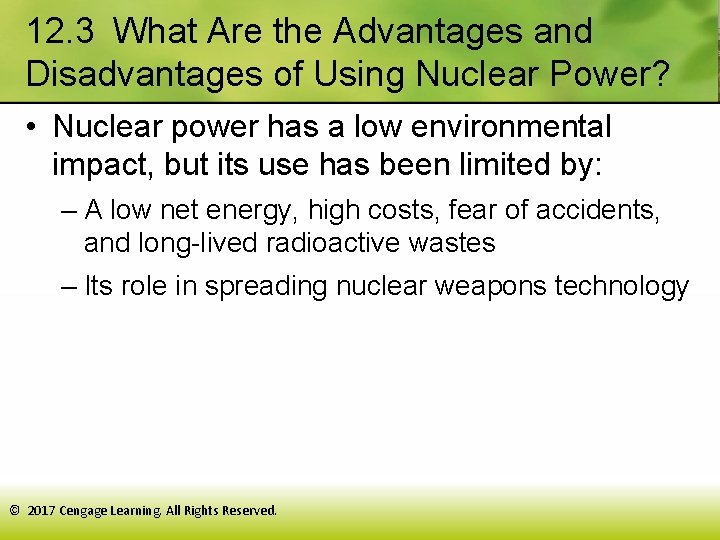 12.3 What Are the Advantages and Disadvantages of Using Nuclear Power?

• Nuclear power has a low environmental impact, but its use has been limited by:

– A low net energy, high costs, fear of accidents, and long-lived radioactive wastes

– Its role in spreading nuclear weapons technology

© 2017 Cengage Learning. All Rights Reserved.